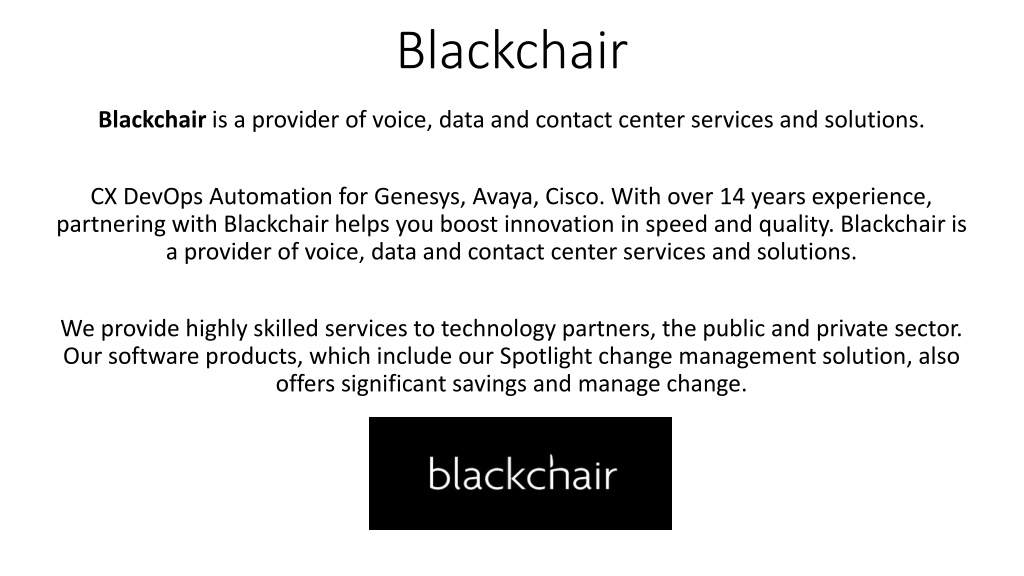 Blackchair

Blackchair is a provider of voice, data and contact center services and solutions.

CX DevOps Automation for Genesys, Avaya, Cisco. With over 14 years experience, partnering with Blackchair helps you boost innovation in speed and quality. Blackchair is a provider of voice, data and contact center services and solutions.

We provide highly skilled services to technology partners, the public and private sector. Our software products, which include our Spotlight change management solution, also offers significant savings and manage change.

blackchair